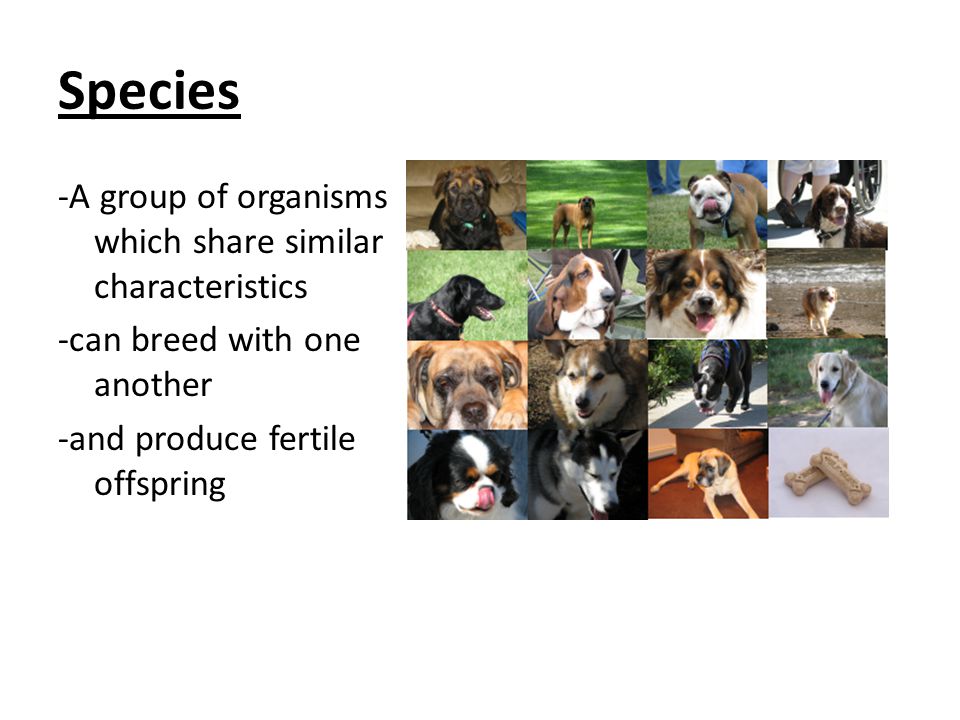 Species

-A group of organisms which share similar characteristics

-can breed with one another

-and produce fertile offspring